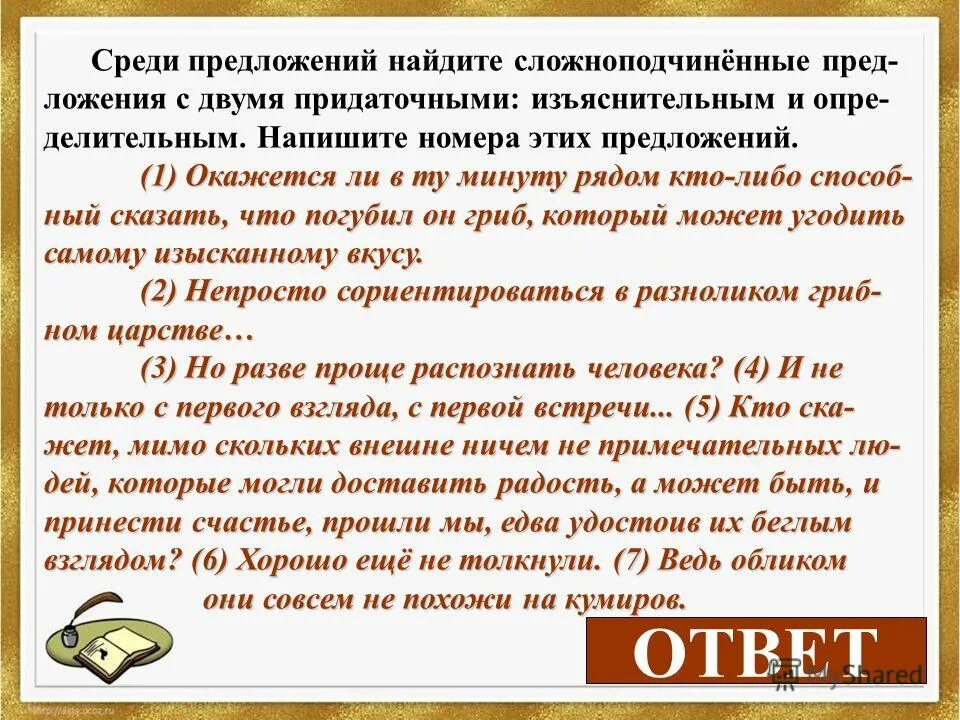 Среди предложений найдите сложноподчинённые предложения с двумя придаточными: изъяснительным и определительным. Напишите номера этих предложений.

(1) Окажется ли в ту минуту рядом кто-либо способный сказать, что погубил он гриб, который может угодить самому изысканному вкусу.

(2) Непросто сориентироваться в разноликом грибном царстве…

(3) Но разве проще распознать человека? (4) И не только с первого взгляда, с первой встречи... (5) Кто скажет, мимо скольких внешне ничем не примечательных людей, которые могли доставить радость, а может быть, и принести счастье, прошли мы, едва удостоив их беглым взглядом? (6) Хорошо ещё не толкнули. (7) Ведь обликом они совсем не похожи на кумиров.

ОТВЕТ

MyShared